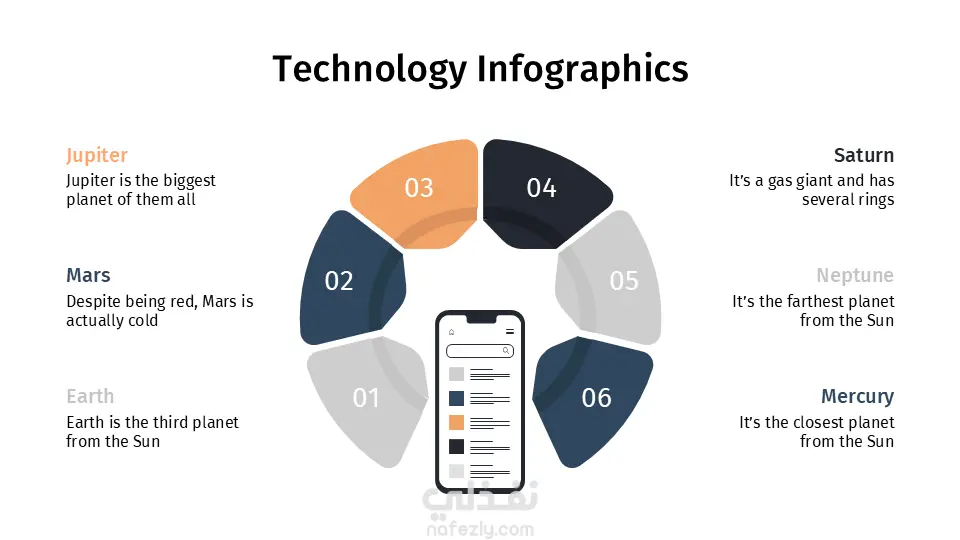 Technology Infographics

Jupiter
Jupiter is the biggest planet of them all

Mars
Despite being red, Mars is actually cold

Earth
Earth is the third planet from the Sun

03

04

02

05

01

06

Saturn
It's a gas giant and has several rings

Neptune
It's the farthest planet from the Sun

Mercury
It's the closest planet from the Sun

نفذلي
nafezly.com